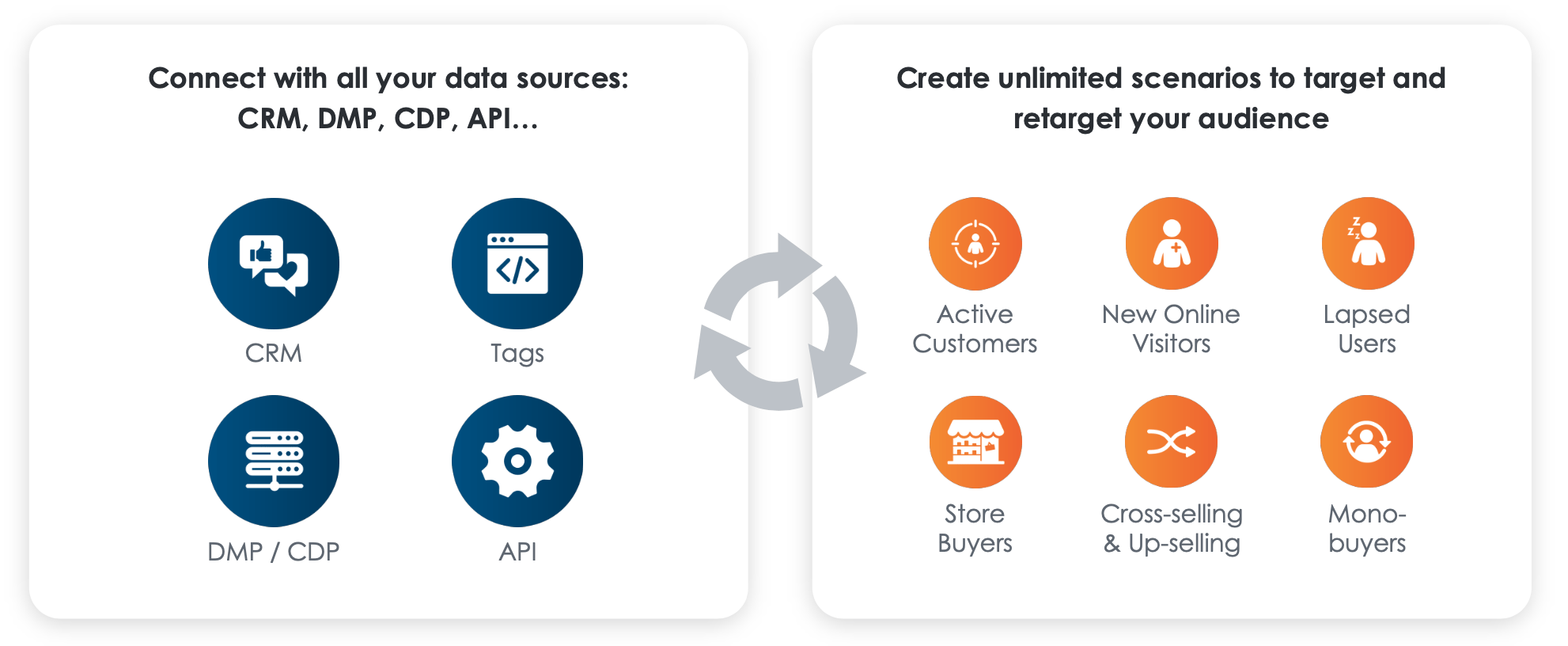 Connect with all your data sources:
CRM, DMP, CDP, API...

CRM

Tags

DMP / CDP

API

Create unlimited scenarios to target and retarget your audience

Active Customers

New Online Visitors

Lapsed Users

Store Buyers

Cross-selling & Up-selling

Mono-buyers